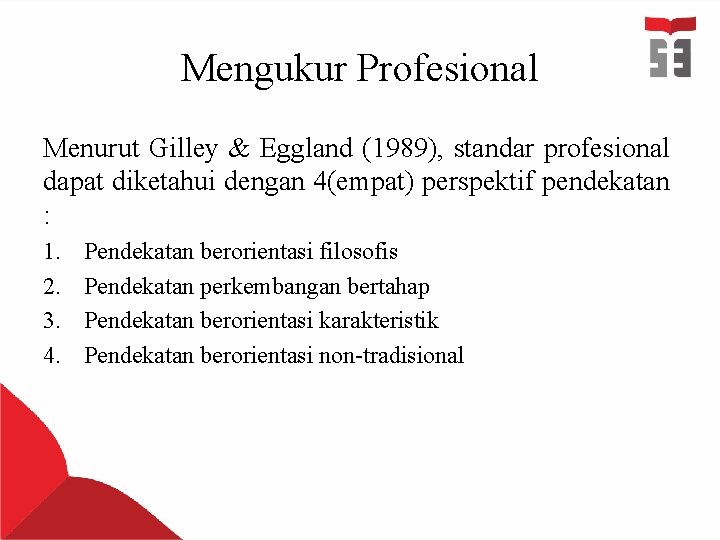 Mengukur Profesional

Menurut Gilley & Eggland (1989), standar profesional dapat diketahui dengan 4(empat) perspektif pendekatan :

1. Pendekatan berorientasi filosofis
2. Pendekatan perkembangan bertahap
3. Pendekatan berorientasi karakteristik
4. Pendekatan berorientasi non-tradisional